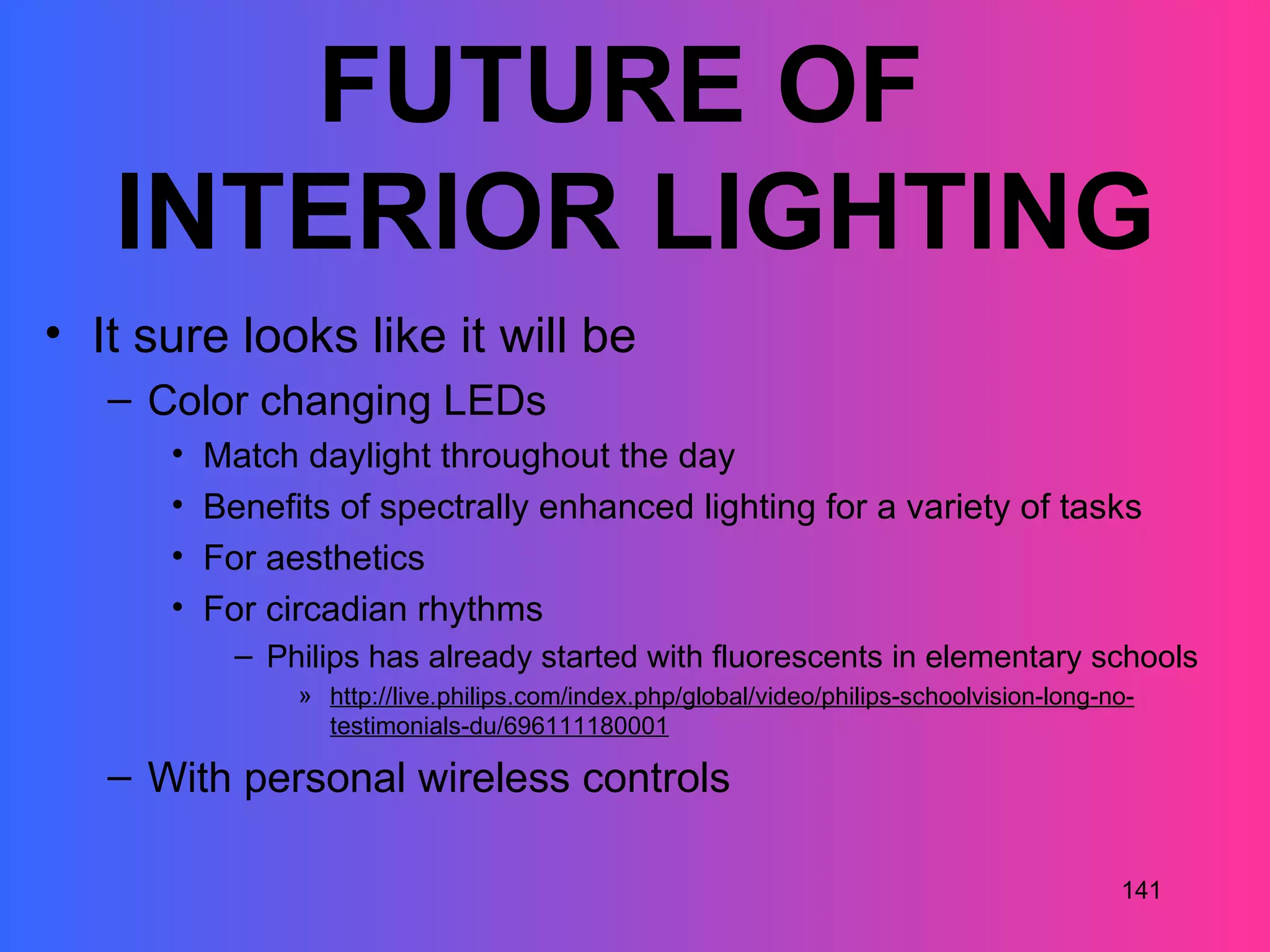 FUTURE OF INTERIOR LIGHTING

• It sure looks like it will be
– Color changing LEDs
• Match daylight throughout the day
• Benefits of spectrally enhanced lighting for a variety of tasks
• For aesthetics
• For circadian rhythms
– Philips has already started with fluorescents in elementary schools
» http://live.philips.com/index.php/global/video/philips-schoolvision-long-no-testimonials-du/696111180001
– With personal wireless controls

141